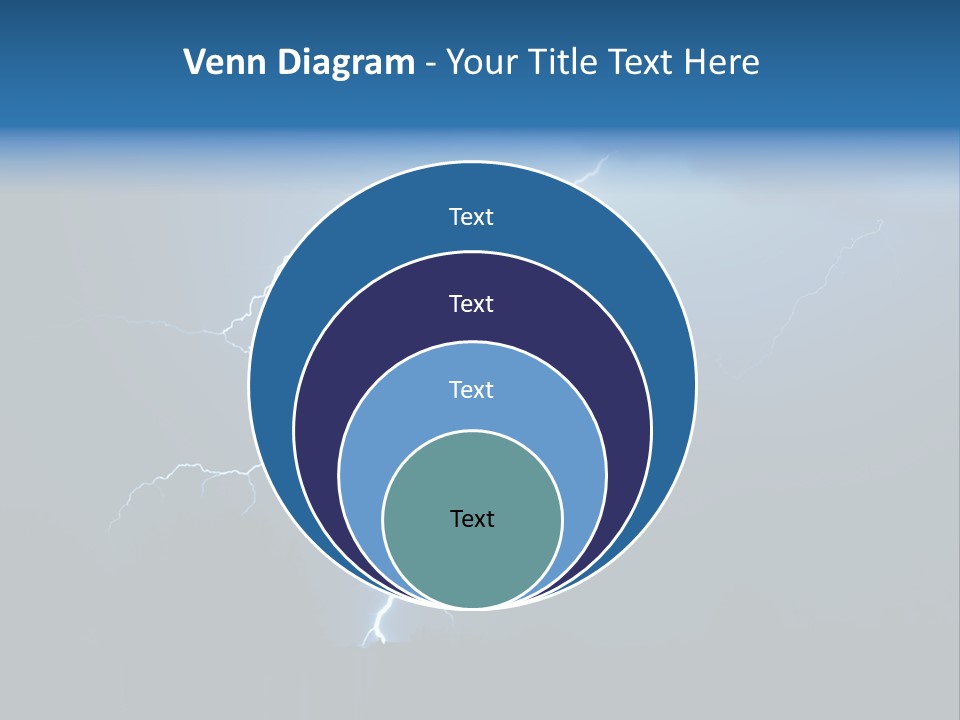 Venn Diagram - Your Title Text Here

Text

Text

Text

Text